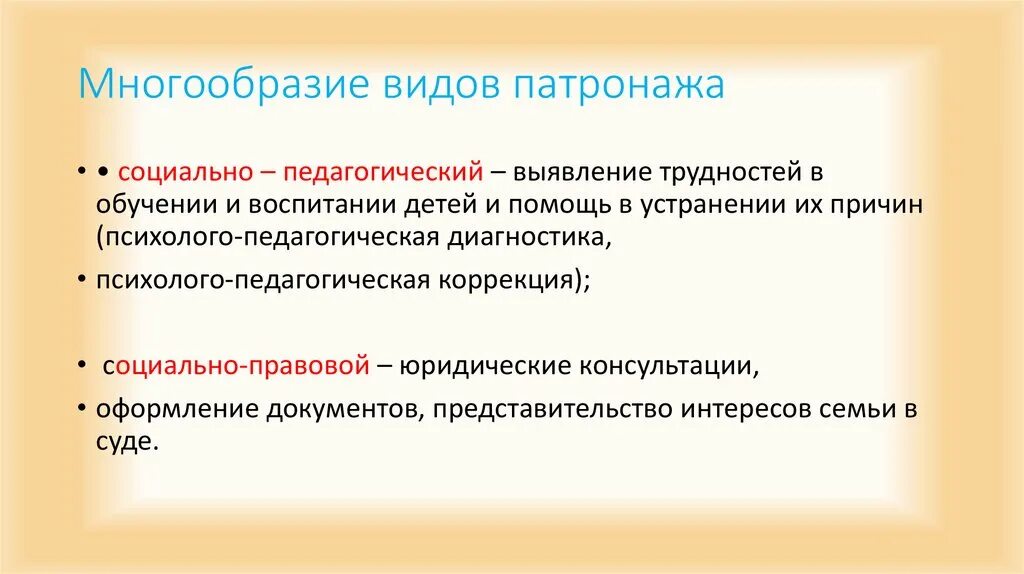 Многообразие видов патронажа

• • социально – педагогический – выявление трудностей в обучении и воспитании детей и помощь в устранении их причин (психолого-педагогическая диагностика,

• психолого-педагогическая коррекция);

• социально-правовой – юридические консультации,

• оформление документов, представительство интересов семьи в суде.